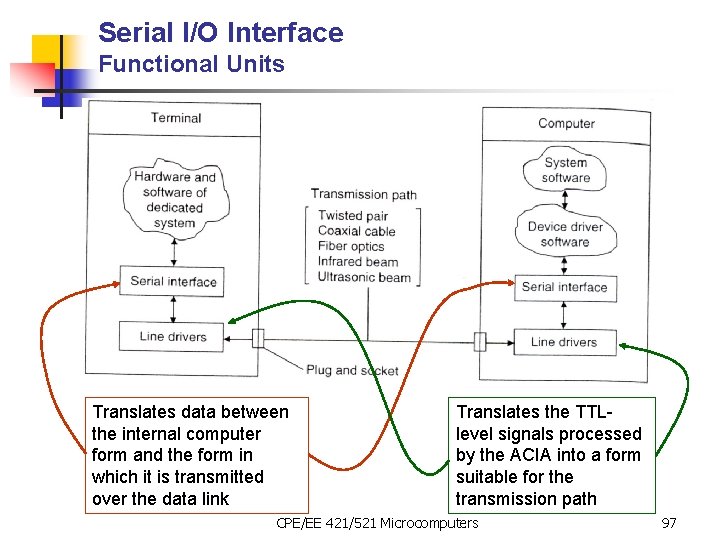 Serial I/O Interface
Functional Units

Terminal

Hardware and software of dedicated system

Serial interface

Line drivers

Transmission path
Twisted pair
Coaxial cable
Fiber optics
Infrared beam
Ultrasonic beam

Plug and socket

Computer

System software

Device driver software

Serial interface

Line drivers

Translates data between the internal computer form and the form in which it is transmitted over the data link

Translates the TTL-level signals processed by the ACIA into a form suitable for the transmission path

CPE/EE 421/521 Microcomputers

97